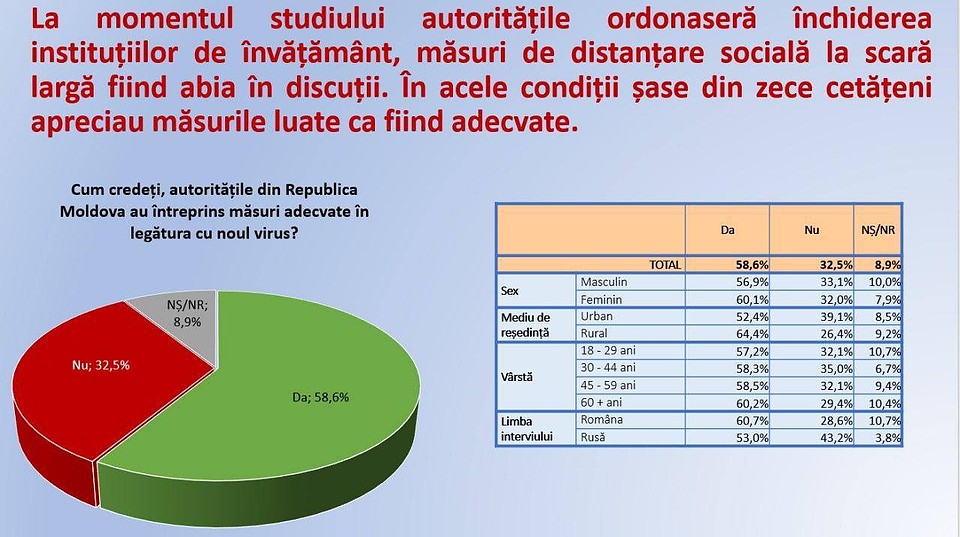 La momentul studiului autoritățile ordonaseră închiderea instituțiilor de învățământ, măsuri de distanțare socială la scară largă fiind abia în discuții. În acele condiții șase din zece cetățeni apreciau măsurile luate ca fiind adecvate.

Cum credeți, autoritățile din Republica Moldova au întreprins măsuri adecvate în legătura cu noul virus?

NȘ/NR; 8,9%
Nu; 32,5%
Da; 58,6%

| | | Da | Nu | NȘ/NR |
|---|---|---|---|---|
| | TOTAL | 58,6% | 32,5% | 8,9% |
| Sex | Masculin | 56,9% | 33,1% | 10,0% |
| | Feminin | 60,1% | 32,0% | 7,9% |
| Mediu de reședință | Urban | 52,4% | 39,1% | 8,5% |
| | Rural | 64,4% | 26,4% | 9,2% |
| Vârstă | 18 - 29 ani | 57,2% | 32,1% | 10,7% |
| | 30 - 44 ani | 58,3% | 35,0% | 6,7% |
| | 45 - 59 ani | 58,5% | 32,1% | 9,4% |
| | 60 + ani | 60,2% | 29,4% | 10,4% |
| Limba interviului | Româna | 60,7% | 28,6% | 10,7% |
| | Rusă | 53,0% | 43,2% | 3,8% |